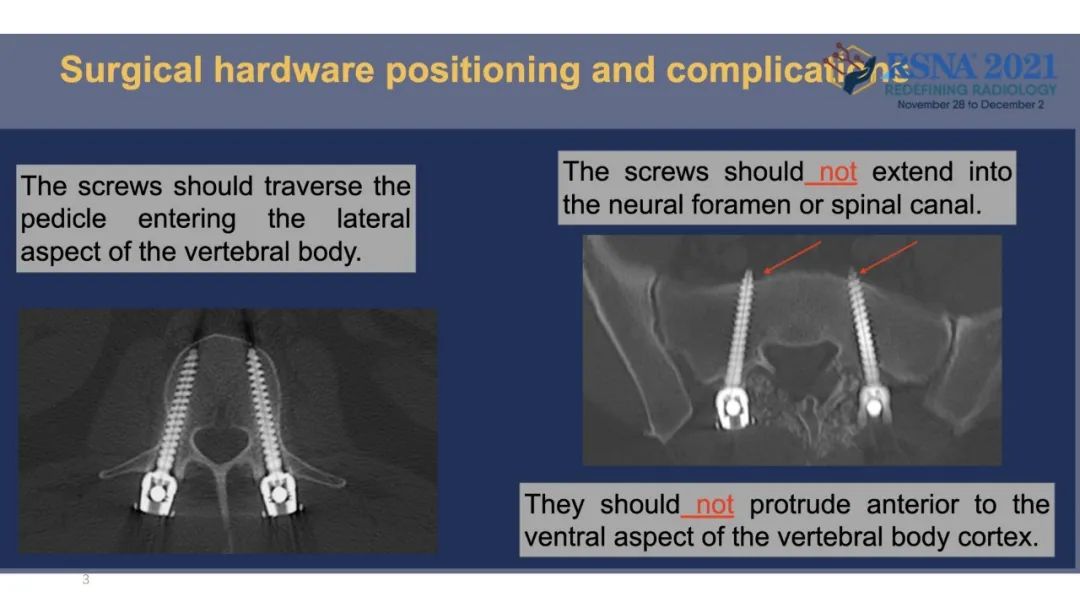 Surgical hardware positioning and complications

RSNA 2021
REDEFINING RADIOLOGY
November 28 to December 2

The screws should traverse the pedicle entering the lateral aspect of the vertebral body.

The screws should not extend into the neural foramen or spinal canal.

They should not protrude anterior to the ventral aspect of the vertebral body cortex.

3